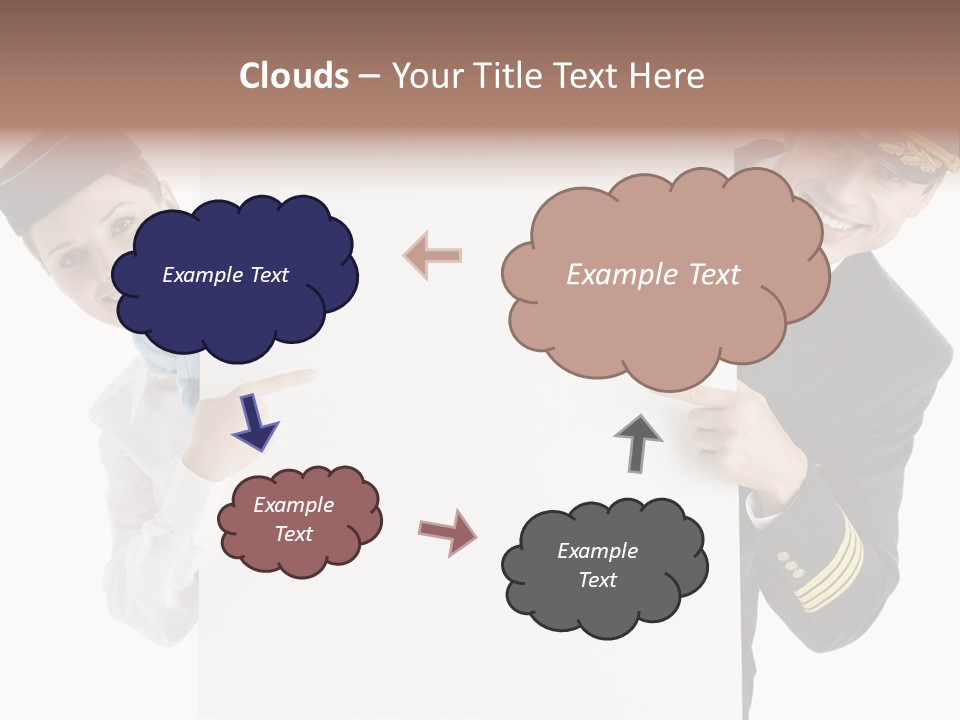 Clouds – Your Title Text Here

Example Text

Example Text

Example Text

Example Text